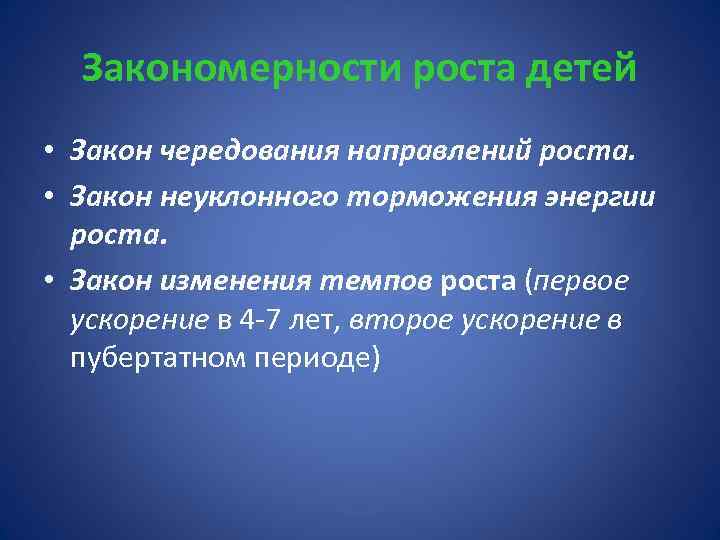 Закономерности роста детей

• Закон чередования направлений роста.
• Закон неуклонного торможения энергии роста.
• Закон изменения темпов роста (первое ускорение в 4-7 лет, второе ускорение в пубертатном периоде)